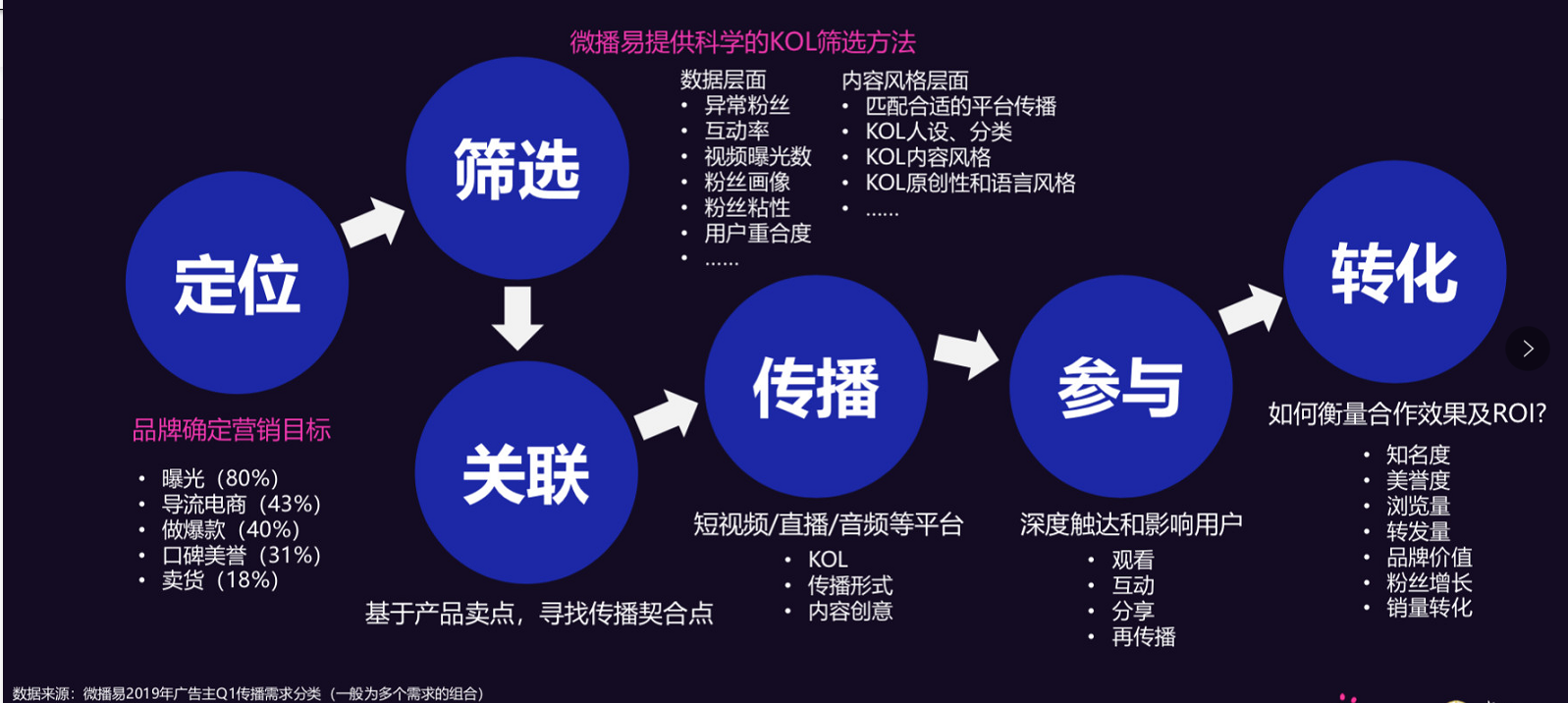 微播易提供科学的KOL筛选方法

数据层面
• 异常粉丝
• 互动率
• 视频曝光数
• 粉丝画像
• 粉丝粘性
• 用户重合度
• ……

内容风格层面
• 匹配合适的平台传播
• KOL人设、分类
• KOL内容风格
• KOL原创性和语言风格
• ……

定位

筛选

关联

传播

参与

转化

品牌确定营销目标
• 曝光（80%）
• 导流电商（43%）
• 做爆款（40%）
• 口碑美誉（31%）
• 卖货（18%）

基于产品卖点，寻找传播契合点

短视频/直播/音频等平台
• KOL
• 传播形式
• 内容创意

深度触达和影响用户
• 观看
• 互动
• 分享
• 再传播

如何衡量合作效果及ROI?
• 知名度
• 美誉度
• 浏览量
• 转发量
• 品牌价值
• 粉丝增长
• 销量转化

数据来源：微播易2019年广告主Q1传播需求分类（一般为多个需求的组合）